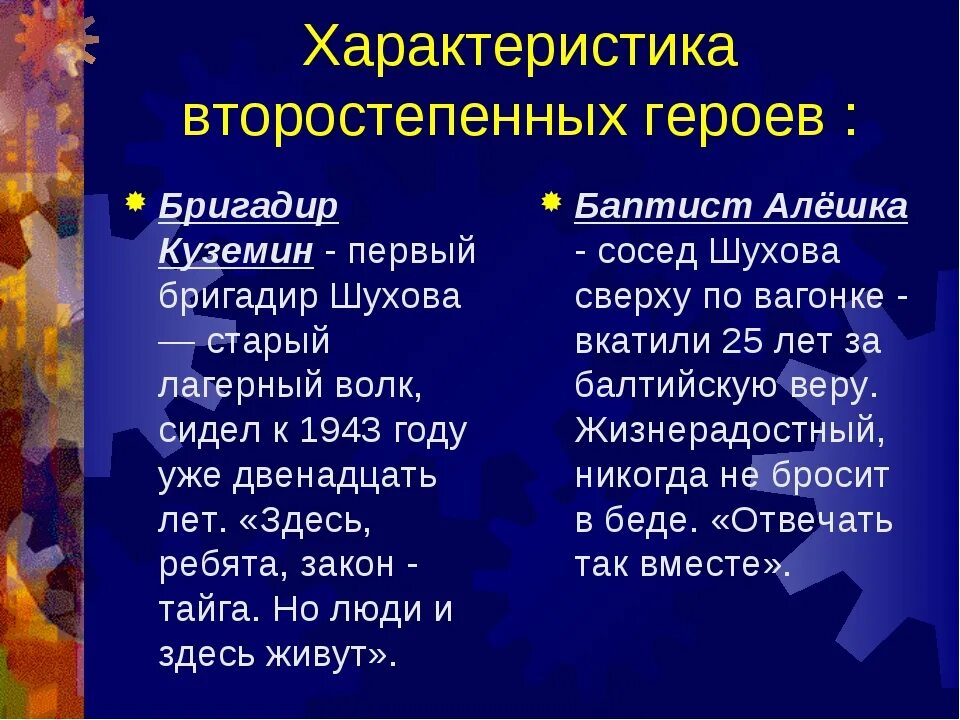 Характеристика второстепенных героев :

Бригадир Куземин - первый бригадир Шухова — старый лагерный волк, сидел к 1943 году уже двенадцать лет. «Здесь, ребята, закон - тайга. Но люди и здесь живут».

Баптист Алёшка - сосед Шухова сверху по вагонке - вкатили 25 лет за балтийскую веру. Жизнерадостный, никогда не бросит в беде. «Отвечать так вместе».